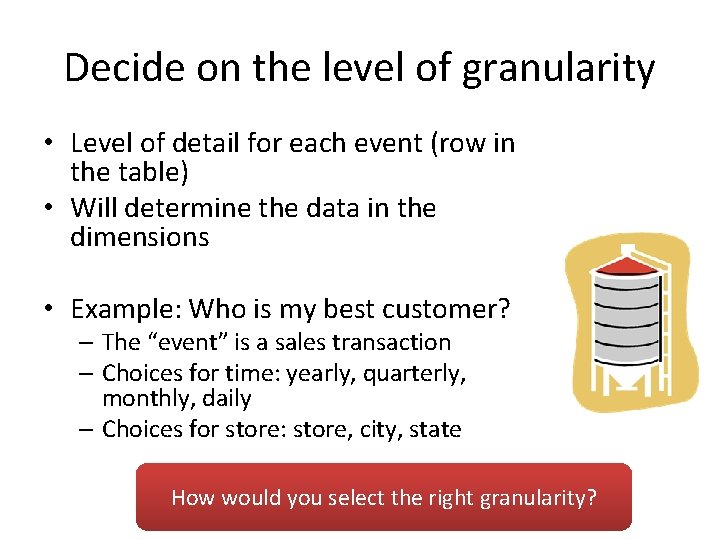 Decide on the level of granularity

• Level of detail for each event (row in the table)
• Will determine the data in the dimensions

• Example: Who is my best customer?
 – The “event” is a sales transaction
 – Choices for time: yearly, quarterly, monthly, daily
 – Choices for store: store, city, state

How would you select the right granularity?